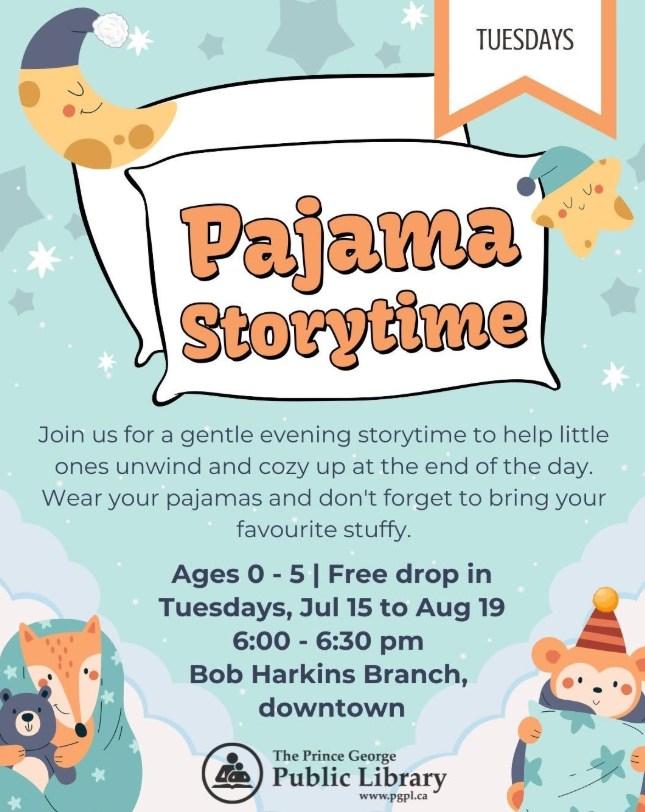 TUESDAYS

Pajama Storytime

Join us for a gentle evening storytime to help little ones unwind and cozy up at the end of the day. Wear your pajamas and don't forget to bring your favourite stuffy.

Ages 0 - 5 | Free drop in
Tuesdays, Jul 15 to Aug 19
6:00 - 6:30 pm
Bob Harkins Branch, downtown

The Prince George
Public Library
www.pgpl.ca